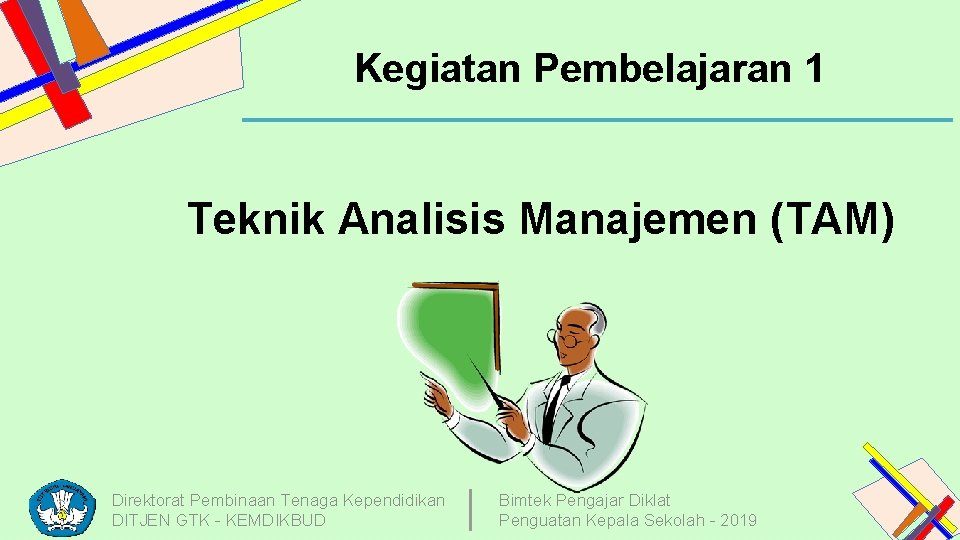 Kegiatan Pembelajaran 1

Teknik Analisis Manajemen (TAM)

Direktorat Pembinaan Tenaga Kependidikan
DITJEN GTK - KEMDIKBUD

Bimtek Pengajar Diklat
Penguatan Kepala Sekolah - 2019